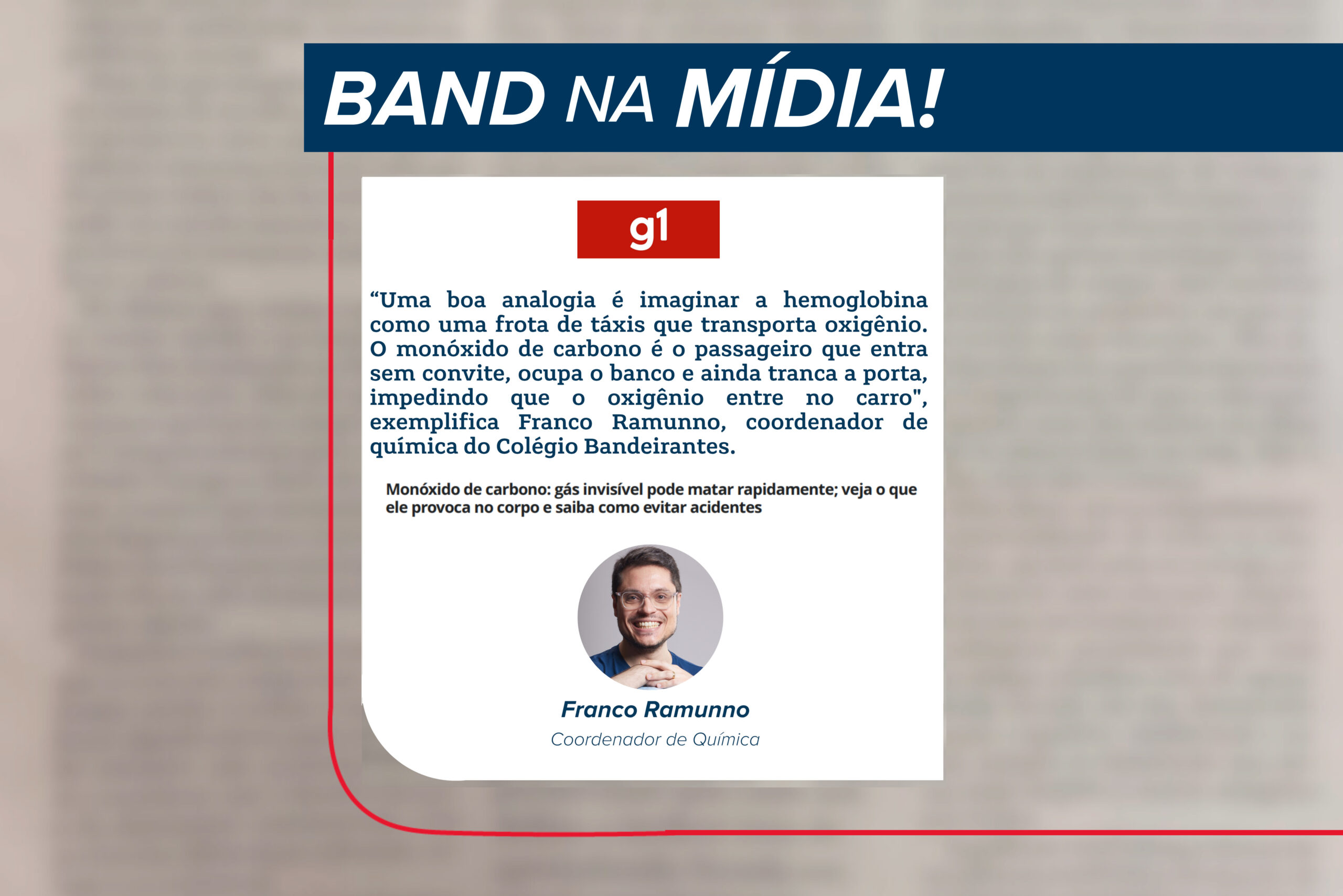 BAND NA MÍDIA!

g1

“Uma boa analogia é imaginar a hemoglobina como uma frota de táxis que transporta oxigênio. O monóxido de carbono é o passageiro que entra sem convite, ocupa o banco e ainda tranca a porta, impedindo que o oxigênio entre no carro", exemplifica Franco Ramunno, coordenador de química do Colégio Bandeirantes.

Monóxido de carbono: gás invisível pode matar rapidamente; veja o que ele provoca no corpo e saiba como evitar acidentes

Franco Ramunno
Coordenador de Química